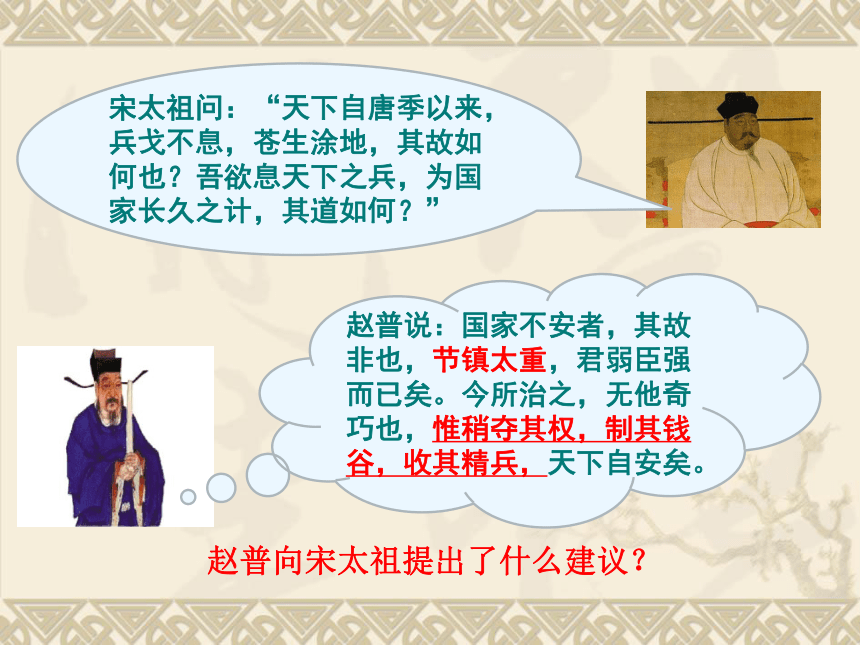 宋太祖问：“天下自唐季以来，兵戈不息，苍生涂地，其故如何也？吾欲息天下之兵，为国家长久之计，其道如何？”

赵普说：国家不安者，其故非也，节镇太重，君弱臣强而已矣。今所治之，无他奇巧也，惟稍夺其权，制其钱谷，收其精兵，天下自安矣。

赵普向宋太祖提出了什么建议？